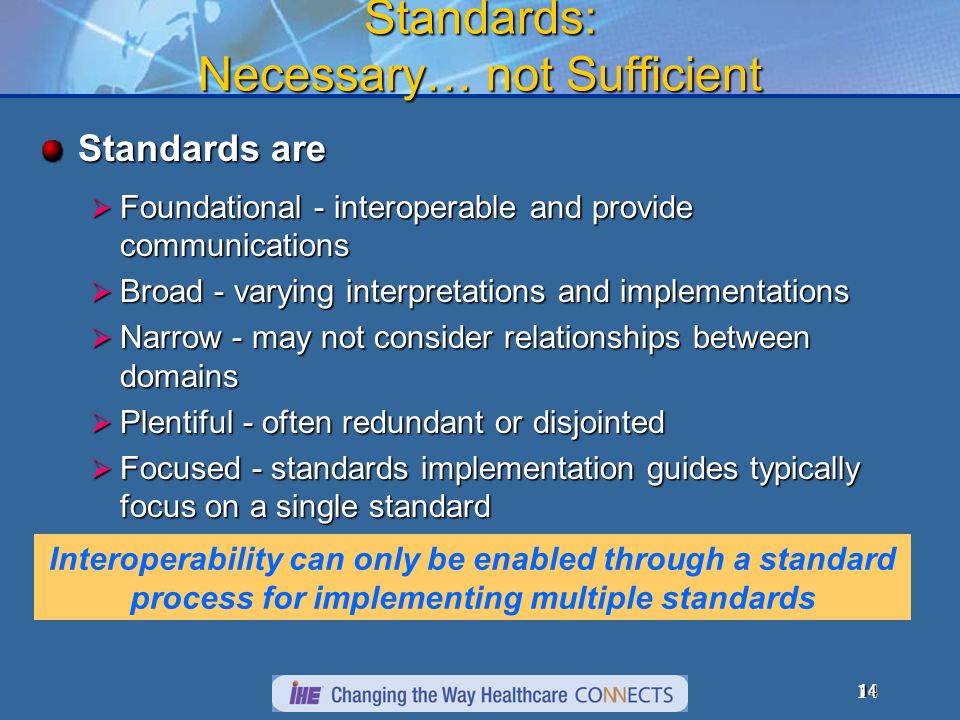 Standards:
Necessary… not Sufficient

Standards are

Foundational - interoperable and provide communications

Broad - varying interpretations and implementations

Narrow - may not consider relationships between domains

Plentiful - often redundant or disjointed

Focused - standards implementation guides typically focus on a single standard

Interoperability can only be enabled through a standard process for implementing multiple standards

IHE Changing the Way Healthcare CONNECTS

14